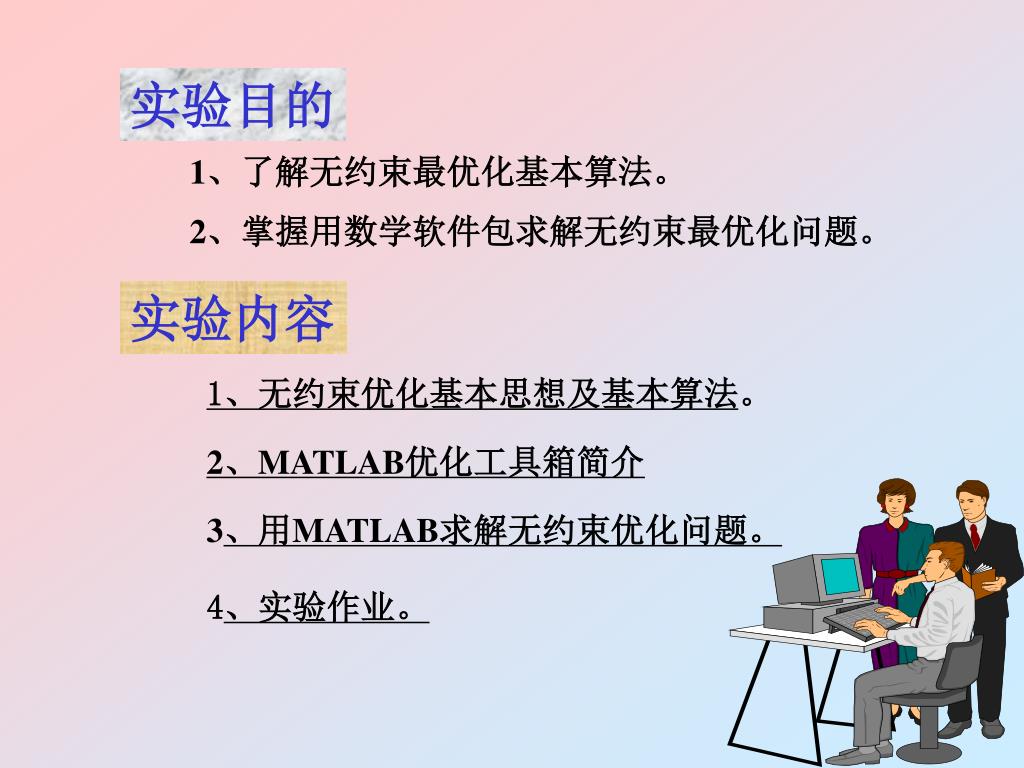 实验目的

1、了解无约束最优化基本算法。

2、掌握用数学软件包求解无约束最优化问题。

实验内容

1、无约束优化基本思想及基本算法。

2、MATLAB优化工具箱简介

3、用MATLAB求解无约束优化问题。

4、实验作业。